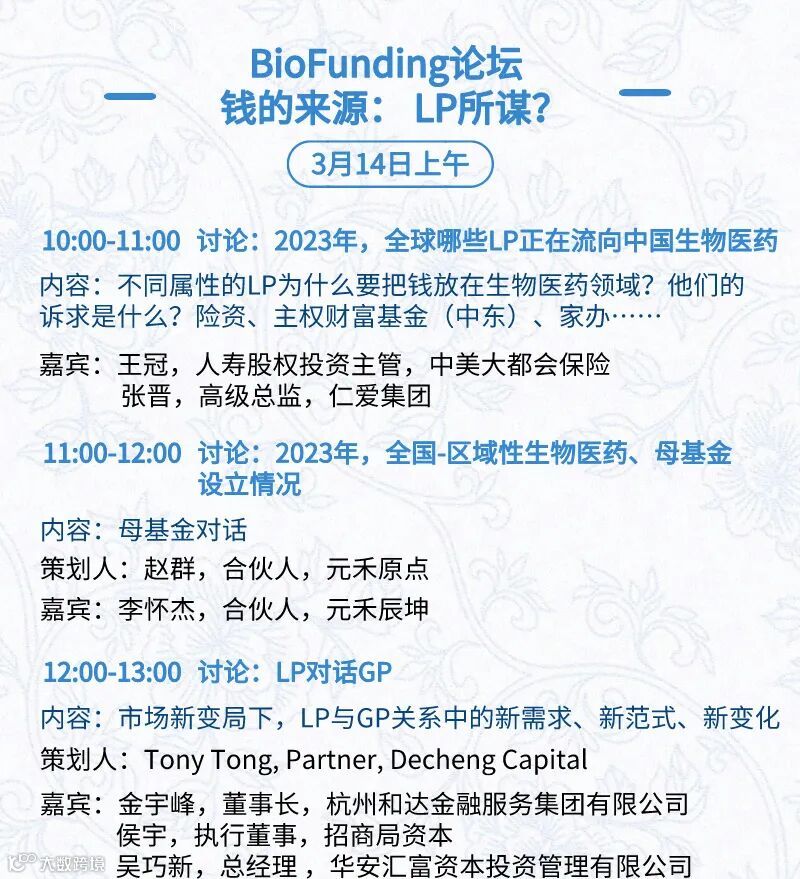 BioFunding论坛
钱的来源： LP所谋?

3月14日上午

10:00-11:00 讨论：2023年，全球哪些LP正在流向中国生物医药

内容：不同属性的LP为什么要把钱放在生物医药领域？他们的诉求是什么？险资、主权财富基金（中东）、家办……

嘉宾：王冠，人寿股权投资主管，中美大都会保险
张晋，高级总监，仁爱集团

11:00-12:00 讨论：2023年，全国-区域性生物医药、母基金设立情况

内容：母基金对话

策划人：赵群，合伙人，元禾原点

嘉宾：李怀杰，合伙人，元禾辰坤

12:00-13:00 讨论：LP对话GP

内容：市场新变局下，LP与GP关系中的新需求、新范式、新变化

策划人：Tony Tong, Partner, Decheng Capital

嘉宾：金宇峰，董事长，杭州和达金融服务集团有限公司
侯宇，执行董事，招商局资本
吴巧新，总经理，华安汇富资本投资管理有限公司

大数跨境